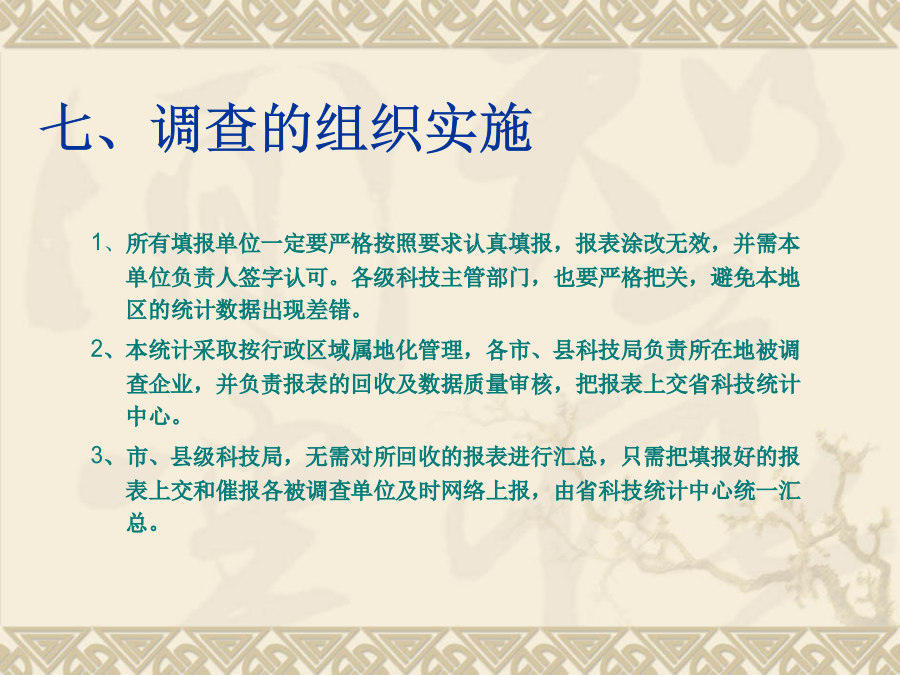 七、调查的组织实施

1、所有填报单位一定要严格按照要求认真填报，报表涂改无效，并需本单位负责人签字认可。各级科技主管部门，也要严格把关，避免本地区的统计数据出现差错。

2、本统计采取按行政区域属地化管理，各市、县科技局负责所在地被调查企业，并负责报表的回收及数据质量审核，把报表上交省科技统计中心。

3、市、县级科技局，无需对所回收的报表进行汇总，只需把填报好的报表上交和催报各被调查单位及时网络上报，由省科技统计中心统一汇总。